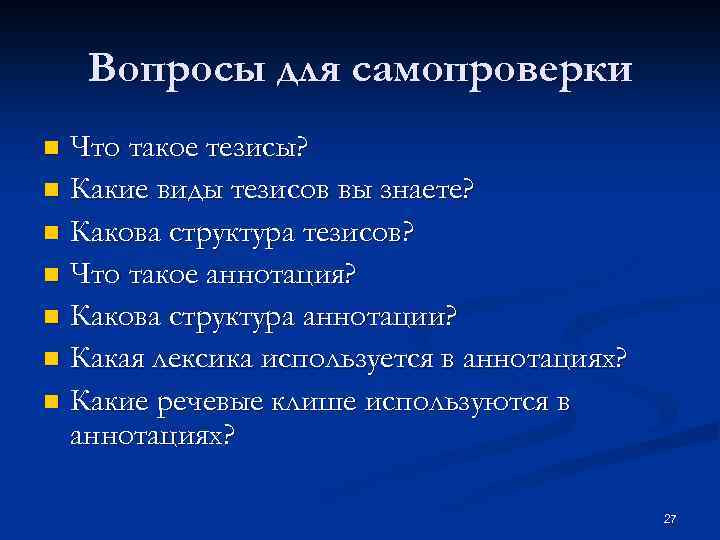 Вопросы для самопроверки

- Что такое тезисы?
- Какие виды тезисов вы знаете?
- Какова структура тезисов?
- Что такое аннотация?
- Какова структура аннотации?
- Какая лексика используется в аннотациях?
- Какие речевые клише используются в аннотациях?

27